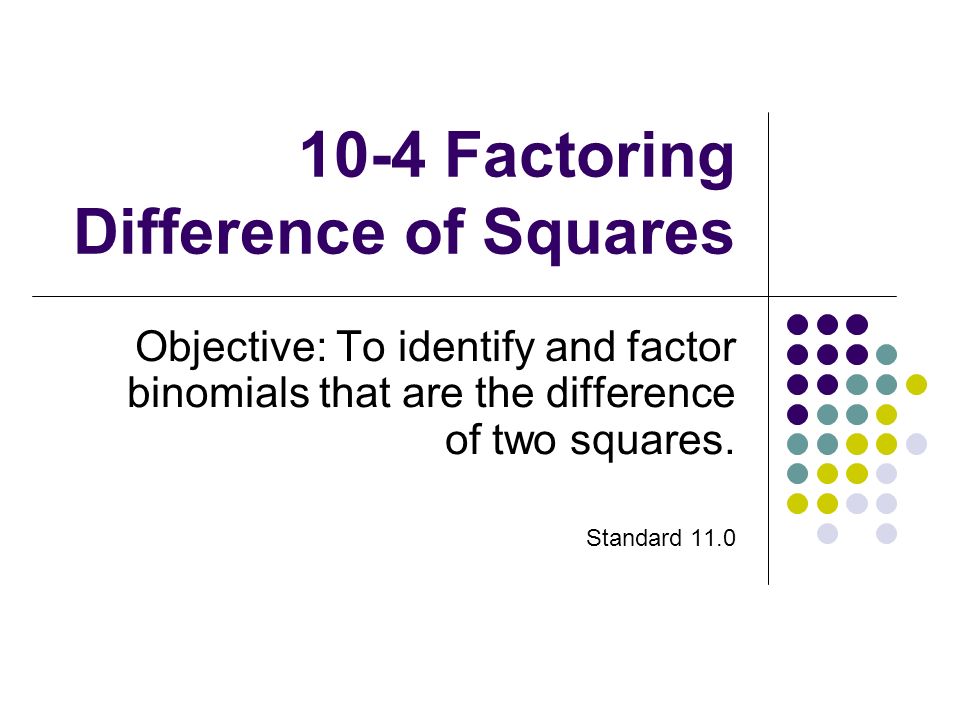 10-4 Factoring Difference of Squares

Objective: To identify and factor binomials that are the difference of two squares.

Standard 11.0